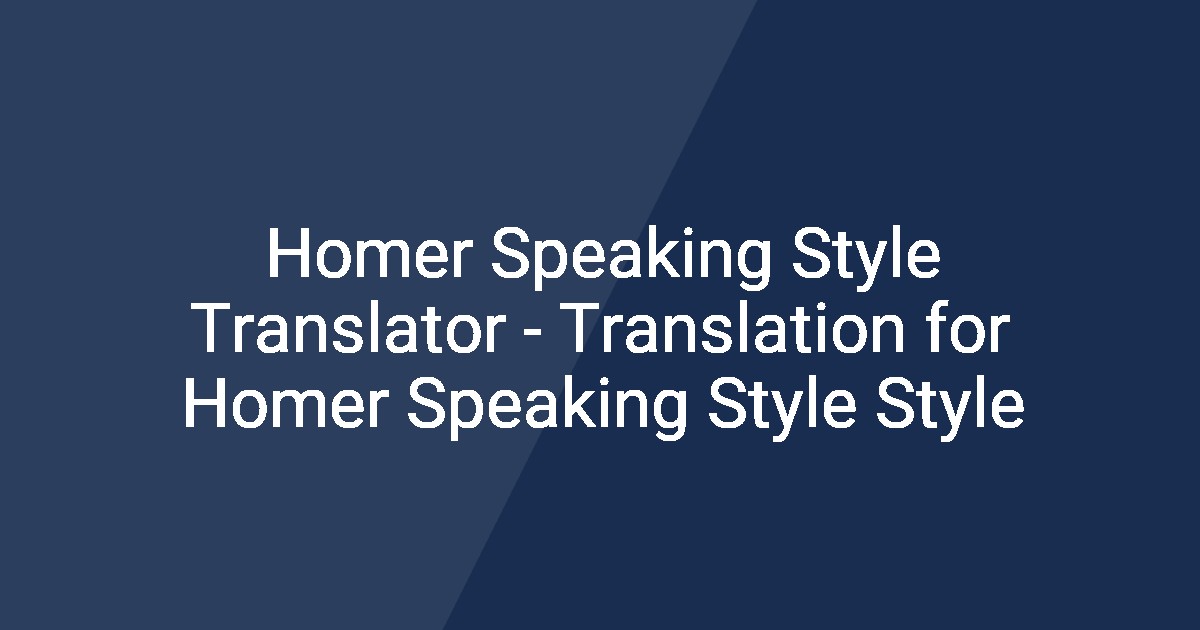 Homer Speaking Style Translator - Translation for Homer Speaking Style Style